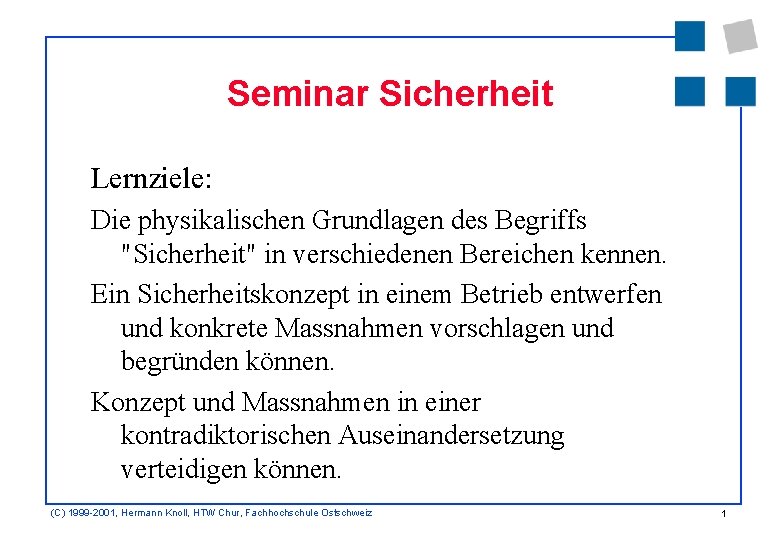 Seminar Sicherheit

Lernziele:

Die physikalischen Grundlagen des Begriffs "Sicherheit" in verschiedenen Bereichen kennen.

Ein Sicherheitskonzept in einem Betrieb entwerfen und konkrete Massnahmen vorschlagen und begründen können.

Konzept und Massnahmen in einer kontradiktorischen Auseinandersetzung verteidigen können.

(C) 1999-2001, Hermann Knoll, HTW Chur, Fachhochschule Ostschweiz

1